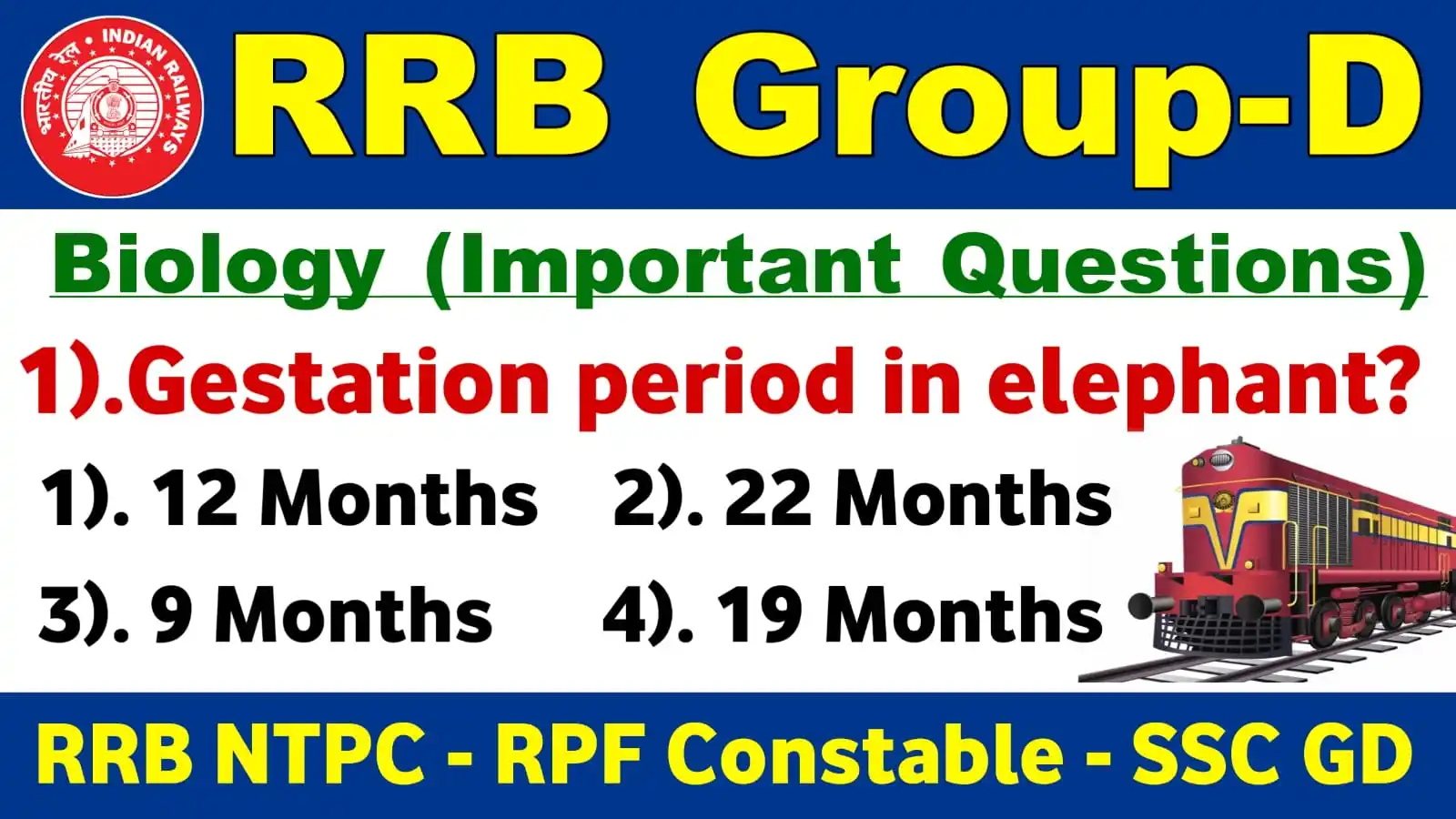 भारतीय रेल • INDIAN RAILWAYS

RRB Group-D

Biology (Important Questions)

1).Gestation period in elephant?

1). 12 Months 2). 22 Months

3). 9 Months 4). 19 Months

RRB NTPC - RPF Constable - SSC GD